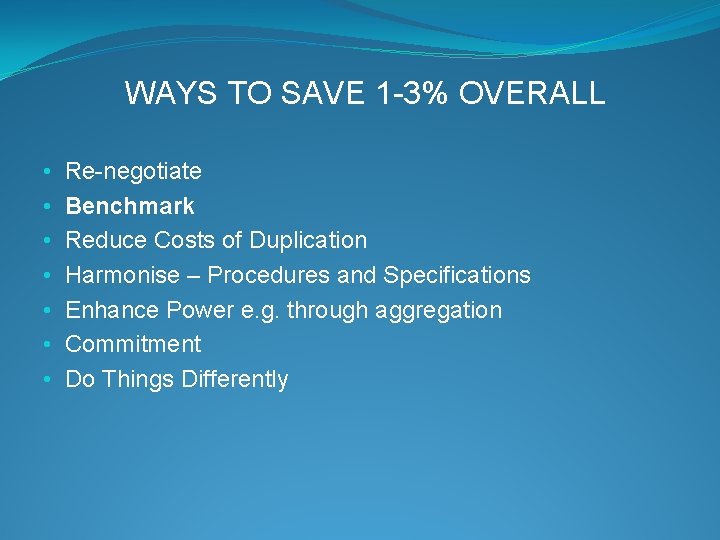 WAYS TO SAVE 1-3% OVERALL

• Re-negotiate
• Benchmark
• Reduce Costs of Duplication
• Harmonise – Procedures and Specifications
• Enhance Power e.g. through aggregation
• Commitment
• Do Things Differently